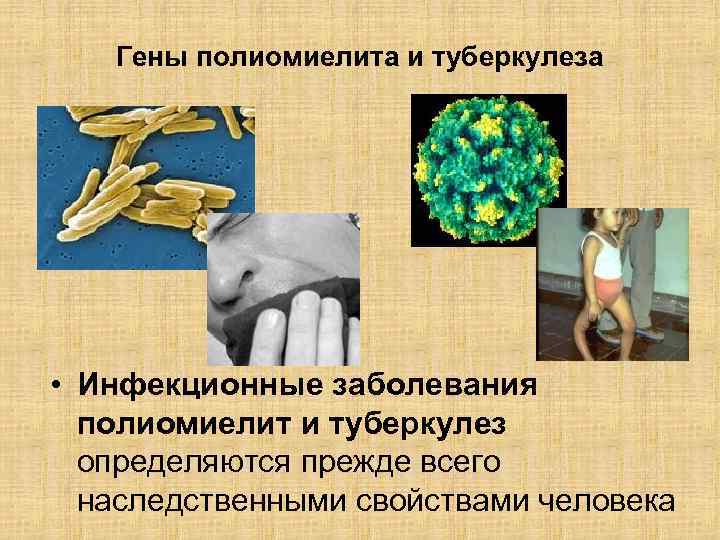 Гены полиомиелита и туберкулеза

• Инфекционные заболевания полиомиелит и туберкулез определяются прежде всего наследственными свойствами человека